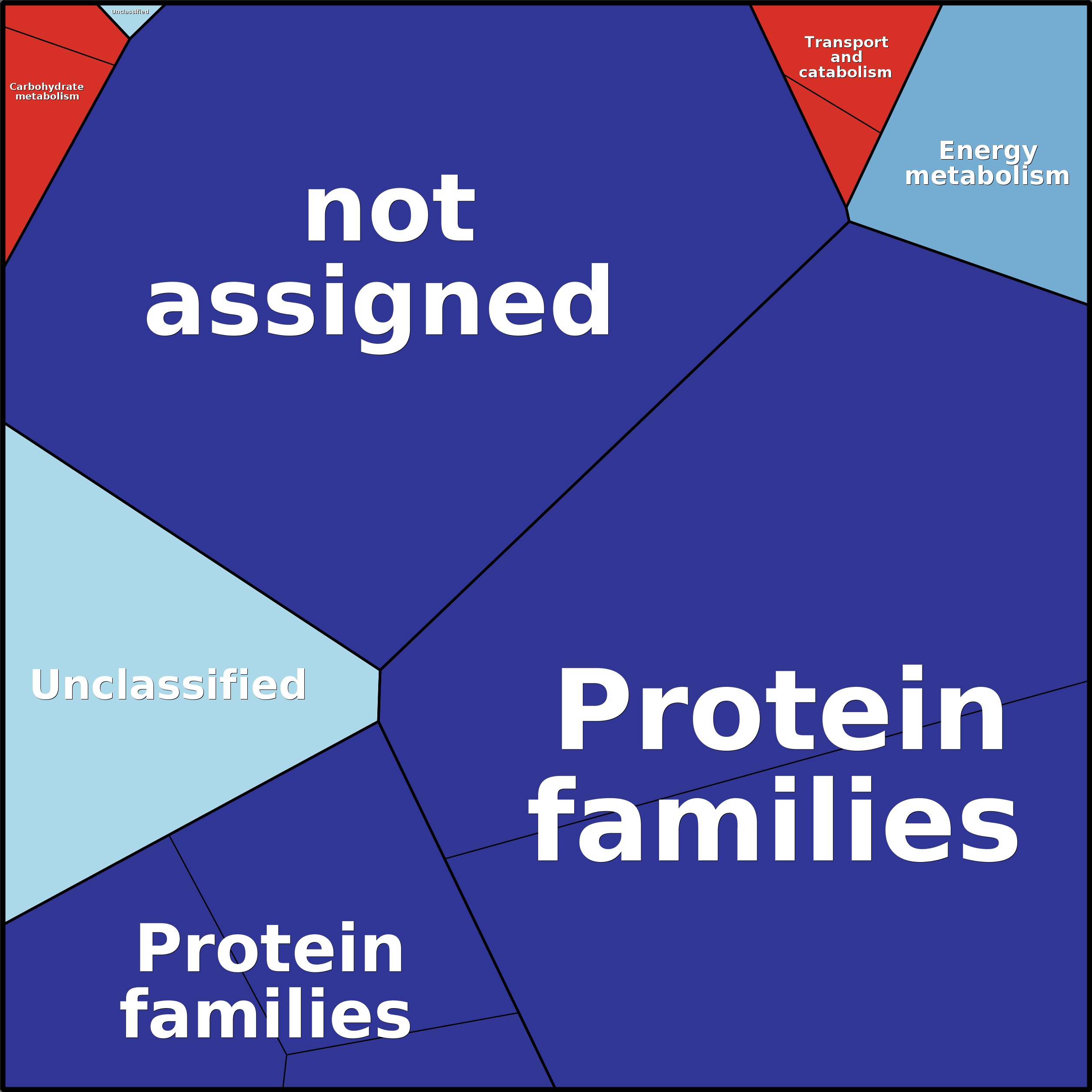 Unclassified

Carbohydrate metabolism

Transport and catabolism

Energy metabolism

not assigned

Unclassified

Protein families

Protein families